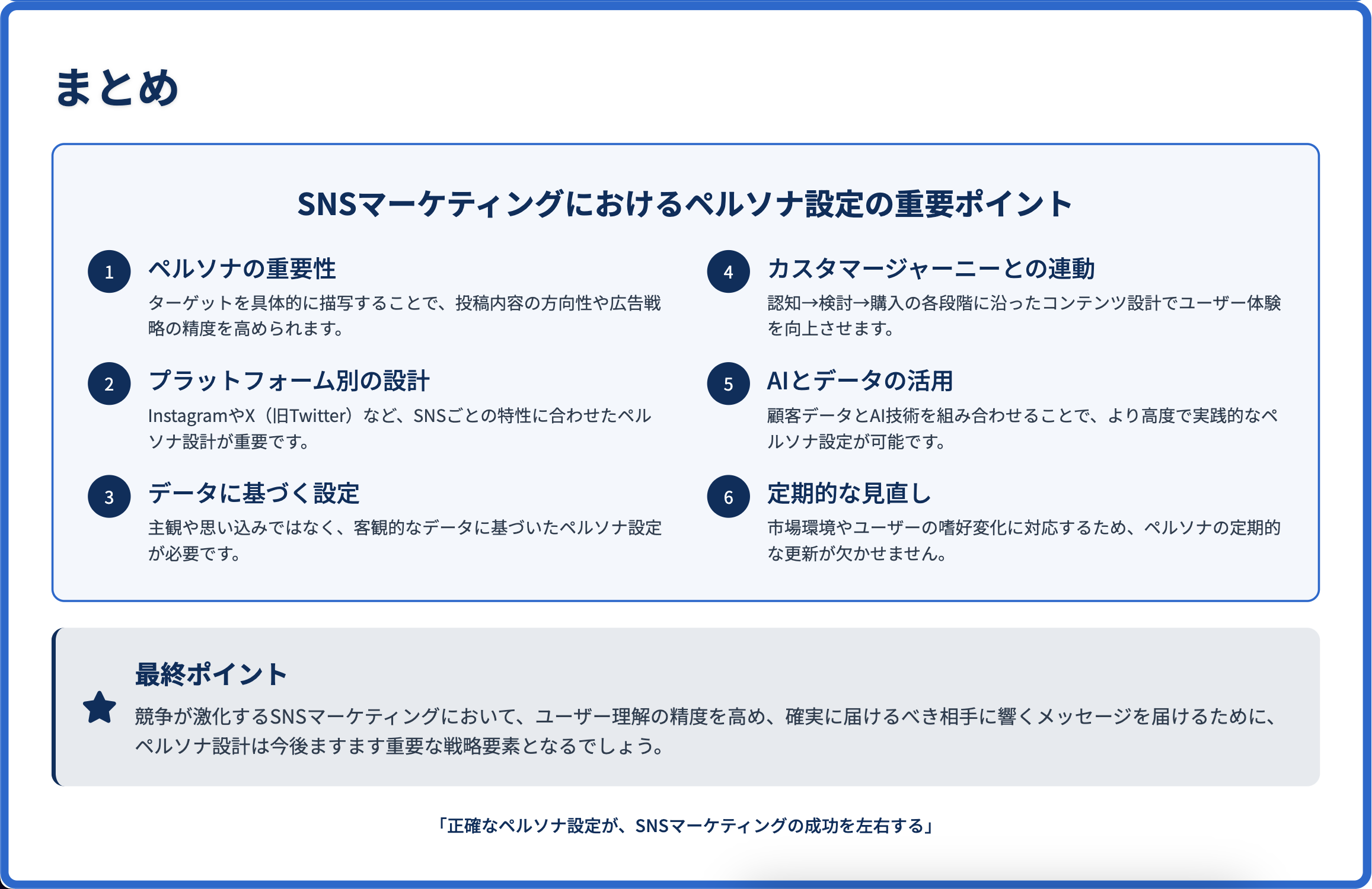 まとめ

SNSマーケティングにおけるペルソナ設定の重要ポイント

1
ペルソナの重要性
ターゲットを具体的に描写することで、投稿内容の方向性や広告戦略の精度を高められます。

2
プラットフォーム別の設計
InstagramやX（旧Twitter）など、SNSごとの特性に合わせたペルソナ設計が重要です。

3
データに基づく設定
主観や思い込みではなく、客観的なデータに基づいたペルソナ設定が必要です。

4
カスタマージャーニーとの連動
認知→検討→購入の各段階に沿ったコンテンツ設計でユーザー体験を向上させます。

5
AIとデータの活用
顧客データとAI技術を組み合わせることで、より高度で実践的なペルソナ設定が可能です。

6
定期的な見直し
市場環境やユーザーの嗜好変化に対応するため、ペルソナの定期的な更新が欠かせません。

最終ポイント
競争が激化するSNSマーケティングにおいて、ユーザー理解の精度を高め、確実に届けるべき相手に響くメッセージを届けるために、ペルソナ設計は今後ますます重要な戦略要素となるでしょう。

「正確なペルソナ設定が、SNSマーケティングの成功を左右する」